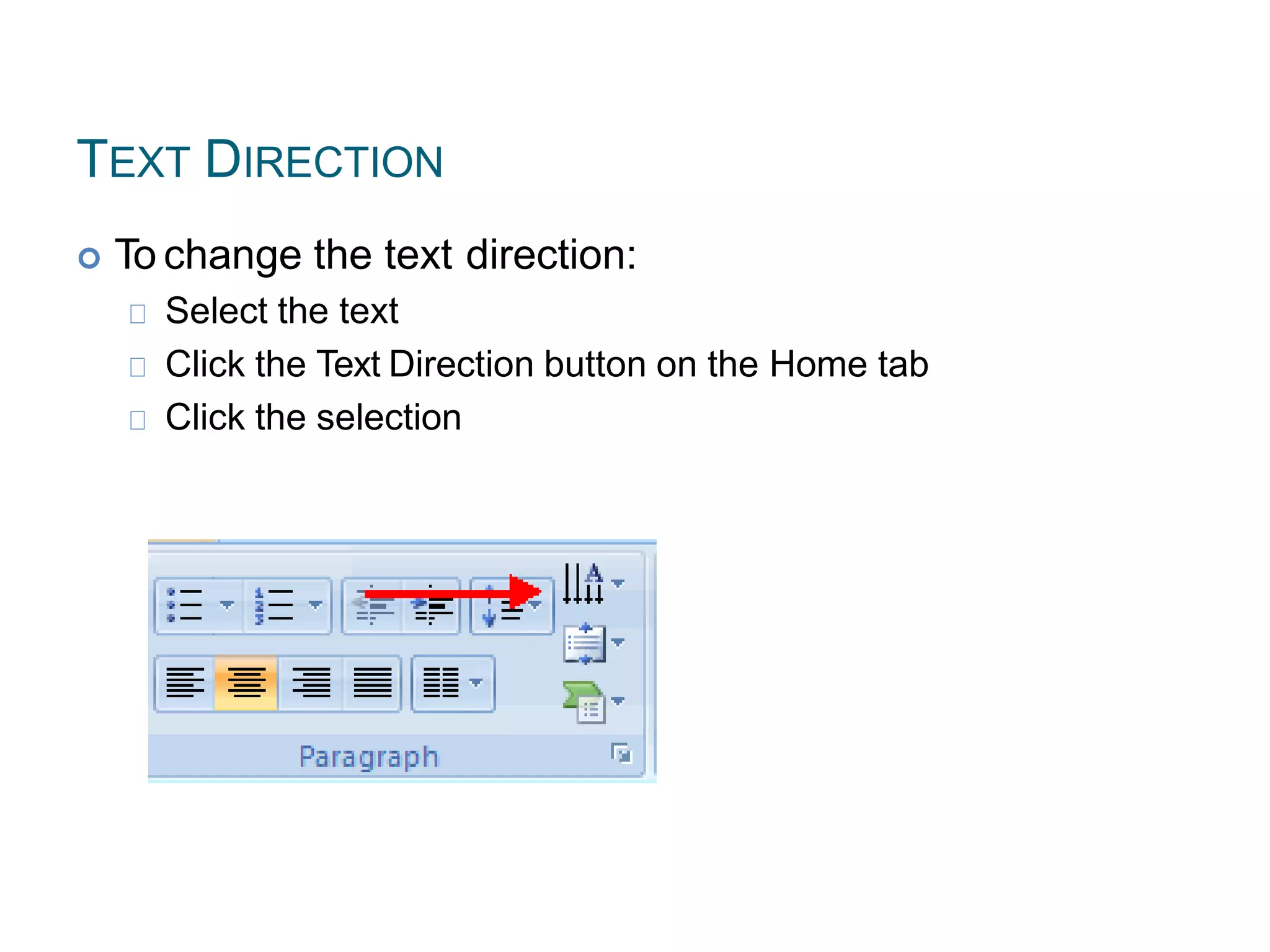 TEXT DIRECTION

To change the text direction:

Select the text

Click the Text Direction button on the Home tab

Click the selection

Paragraph